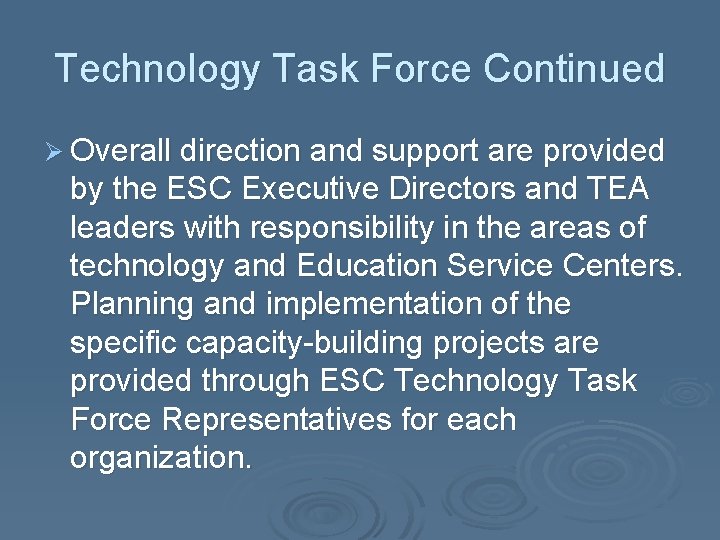 Technology Task Force Continued

➢ Overall direction and support are provided by the ESC Executive Directors and TEA leaders with responsibility in the areas of technology and Education Service Centers. Planning and implementation of the specific capacity-building projects are provided through ESC Technology Task Force Representatives for each organization.